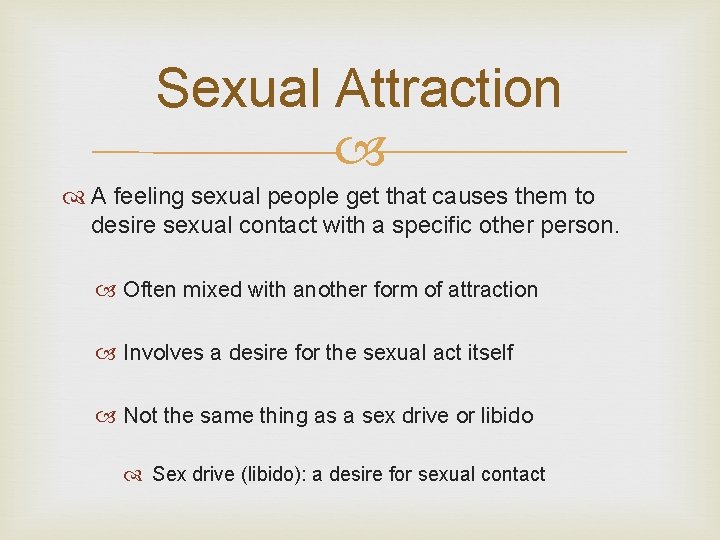 Sexual Attraction

A feeling sexual people get that causes them to desire sexual contact with a specific other person.

Often mixed with another form of attraction

Involves a desire for the sexual act itself

Not the same thing as a sex drive or libido

Sex drive (libido): a desire for sexual contact